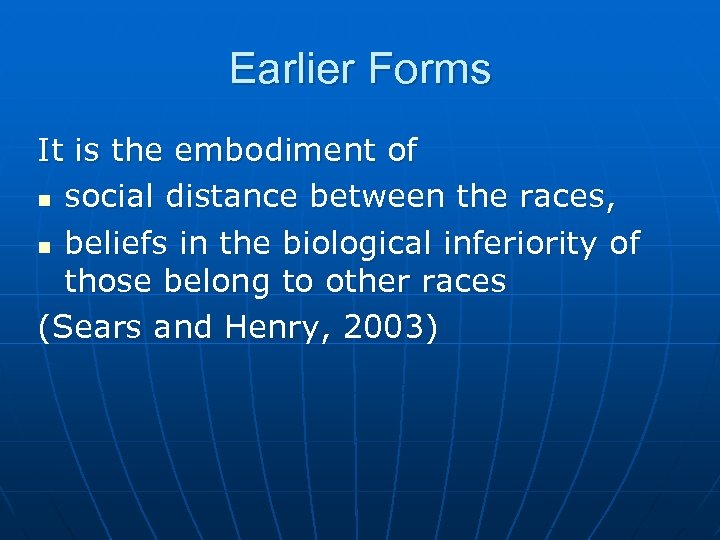 Earlier Forms

It is the embodiment of

- social distance between the races,
- beliefs in the biological inferiority of those belong to other races

(Sears and Henry, 2003)